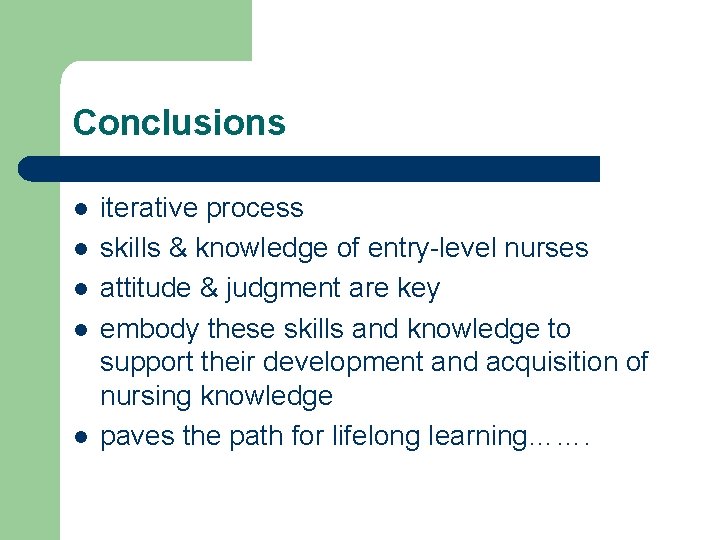 Conclusions

- iterative process
- skills & knowledge of entry-level nurses
- attitude & judgment are key
- embody these skills and knowledge to support their development and acquisition of nursing knowledge
- paves the path for lifelong learning…….